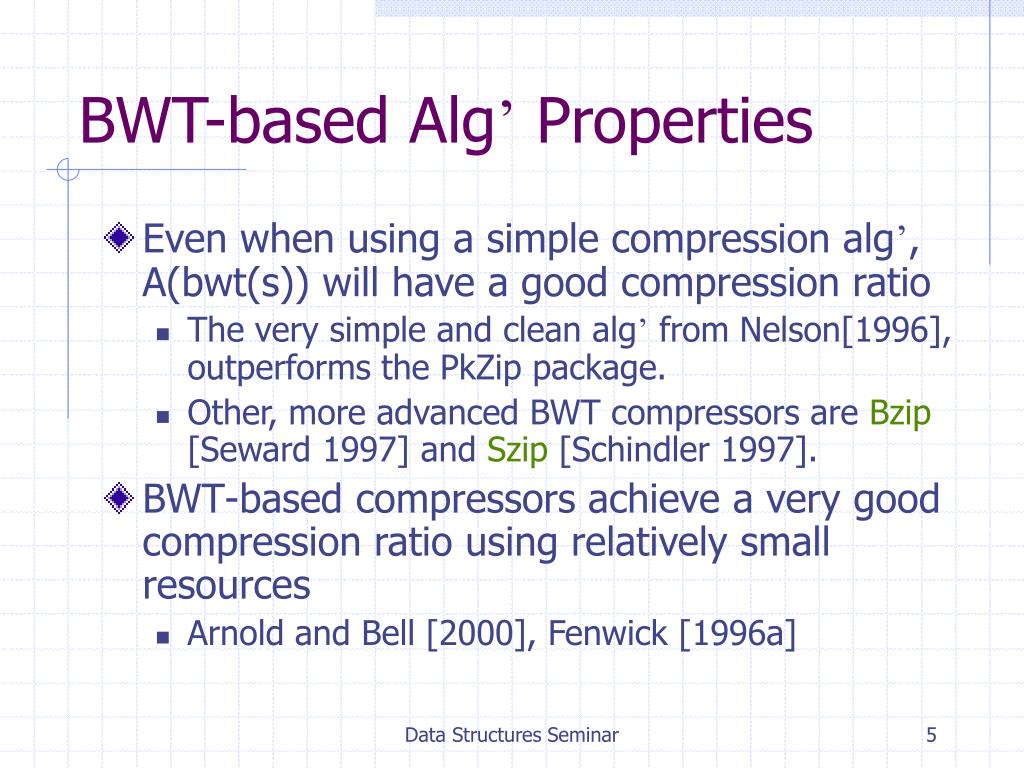 BWT-based Alg’ Properties

Even when using a simple compression alg’, A(bwt(s)) will have a good compression ratio

The very simple and clean alg’ from Nelson[1996], outperforms the PkZip package.

Other, more advanced BWT compressors are Bzip [Seward 1997] and Szip [Schindler 1997].

BWT-based compressors achieve a very good compression ratio using relatively small resources

Arnold and Bell [2000], Fenwick [1996a]

Data Structures Seminar

5